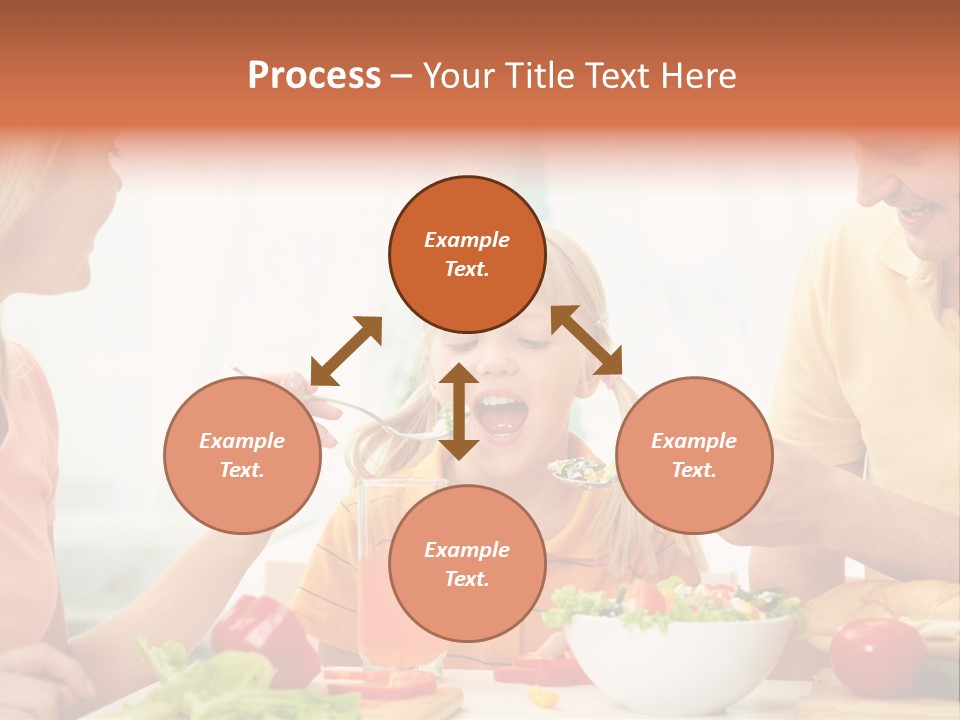 Process – Your Title Text Here

Example Text.

Example Text.

Example Text.

Example Text.